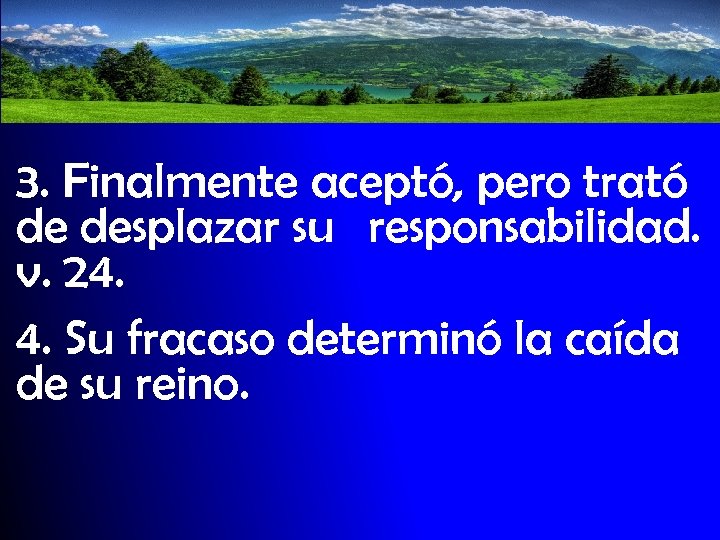 3. Finalmente aceptó, pero trató de desplazar su responsabilidad. v. 24.

4. Su fracaso determinó la caída de su reino.